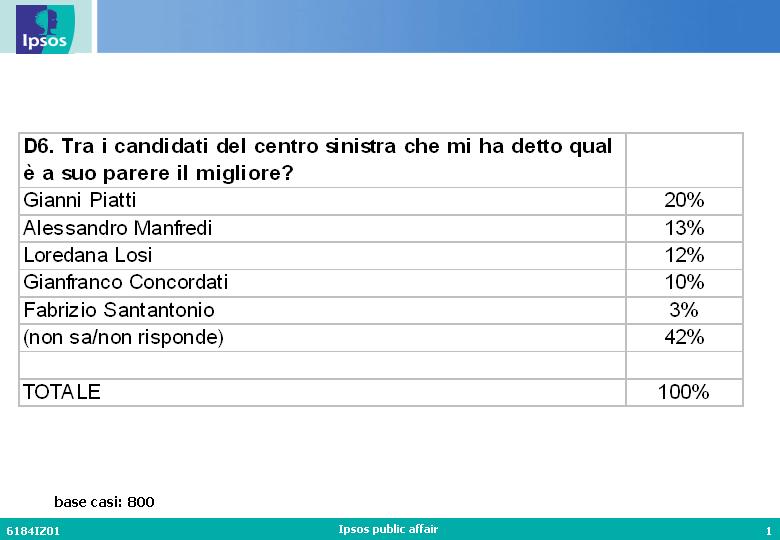 Ipsos

| D6. Tra i candidati del centro sinistra che mi ha detto qual è a suo parere il migliore? | |
|---|---|
| Gianni Piatti | 20% |
| Alessandro Manfredi | 13% |
| Loredana Losi | 12% |
| Gianfranco Concordati | 10% |
| Fabrizio Santantonio | 3% |
| (non sa/non risponde) | 42% |
| | |
| TOTALE | 100% |

base casi: 800

6184IZ01

Ipsos public affair

1